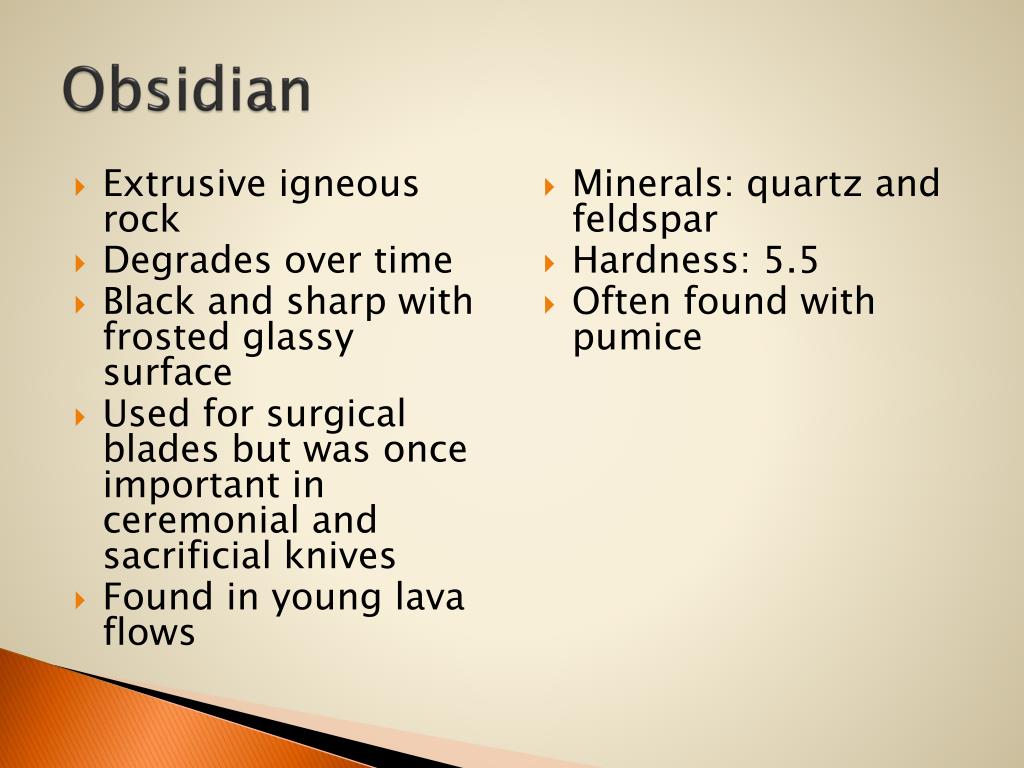 Obsidian

- Extrusive igneous rock
- Degrades over time
- Black and sharp with frosted glassy surface
- Used for surgical blades but was once important in ceremonial and sacrificial knives
- Found in young lava flows

- Minerals: quartz and feldspar
- Hardness: 5.5
- Often found with pumice